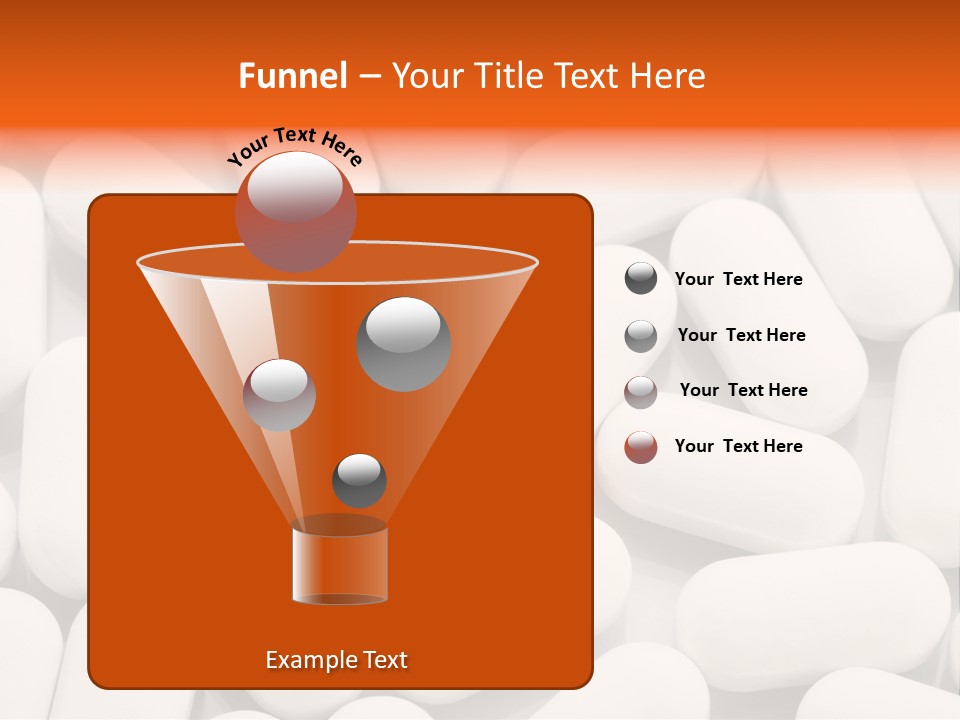 Funnel – Your Title Text Here

Your Text Here

Your Text Here

Your Text Here

Your Text Here

Your Text Here

Example Text